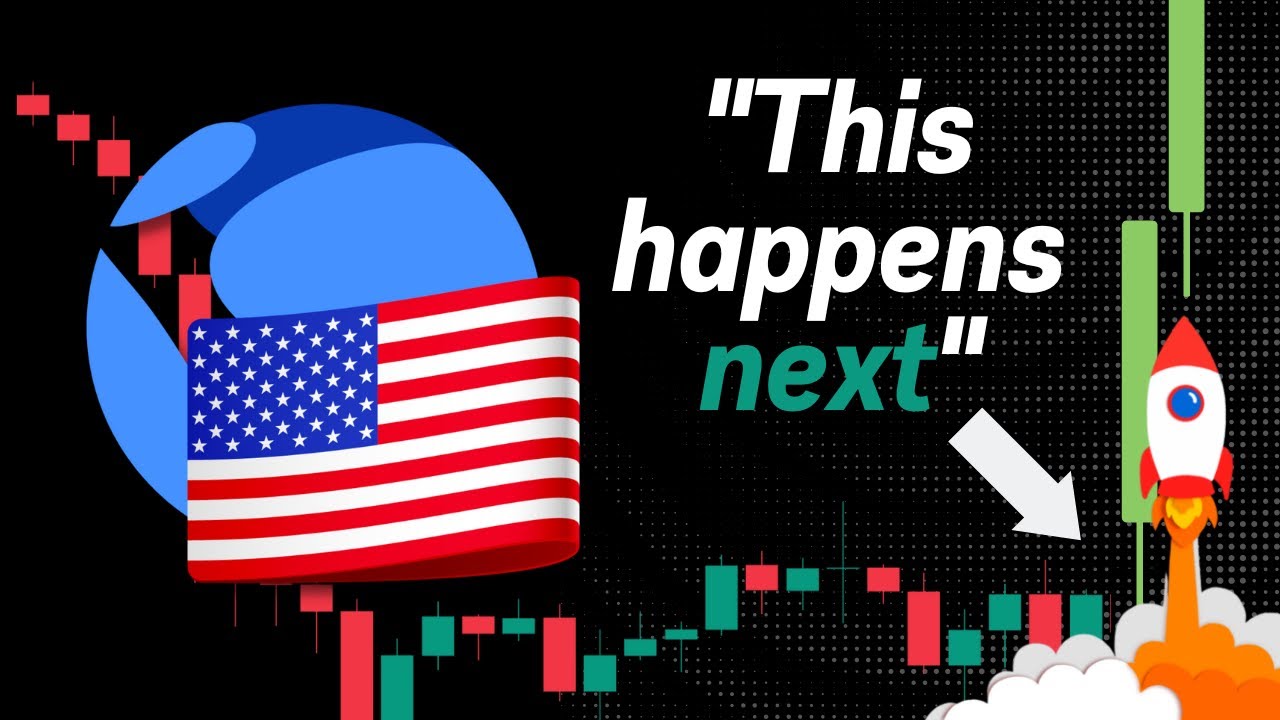 "This happens next"